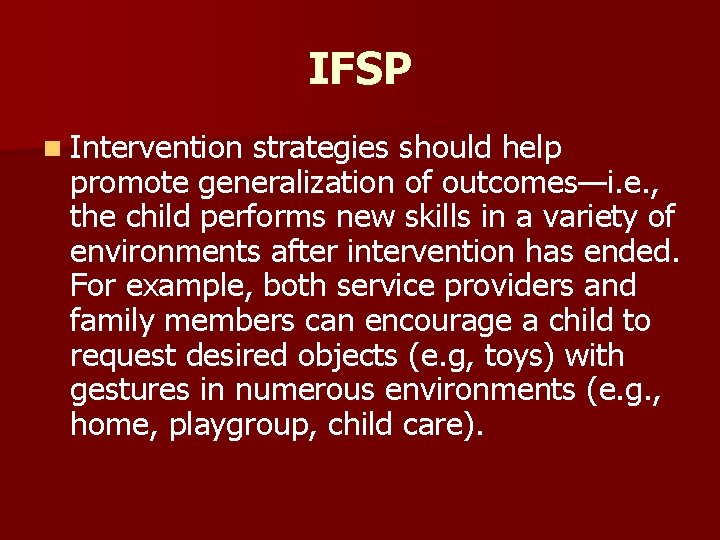 IFSP

Intervention strategies should help promote generalization of outcomes—i.e., the child performs new skills in a variety of environments after intervention has ended. For example, both service providers and family members can encourage a child to request desired objects (e.g, toys) with gestures in numerous environments (e.g., home, playgroup, child care).